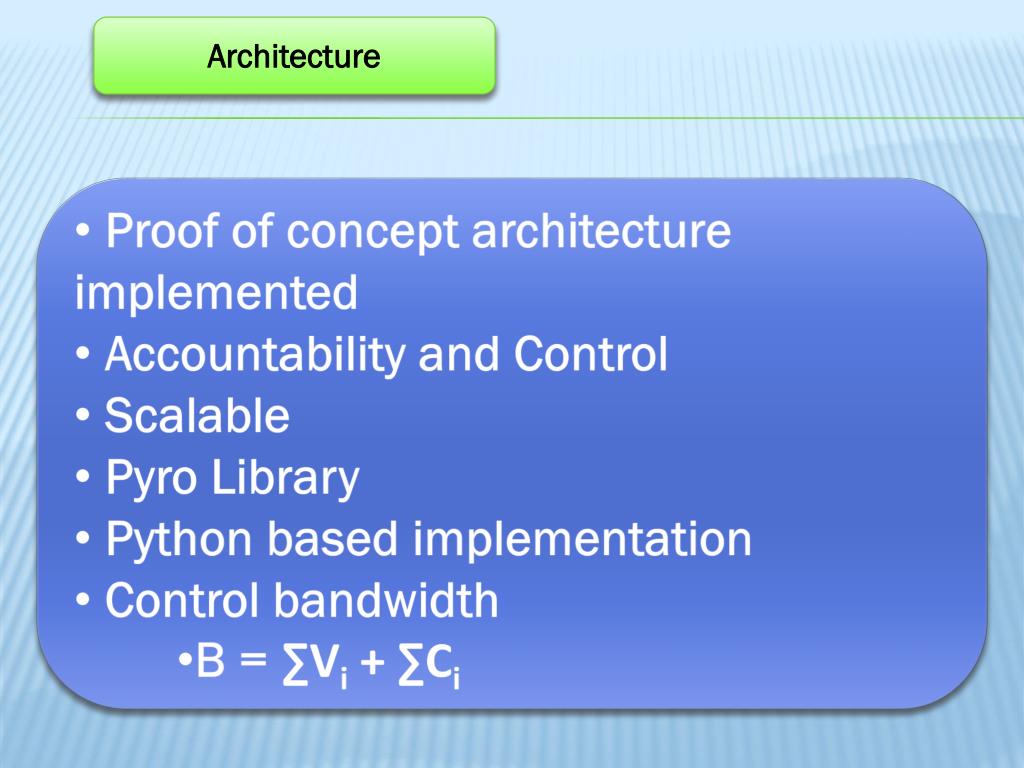 Architecture

• Proof of concept architecture implemented
• Accountability and Control
• Scalable
• Pyro Library
• Python based implementation
• Control bandwidth
•$B = \sum V_i + \sum C_i$